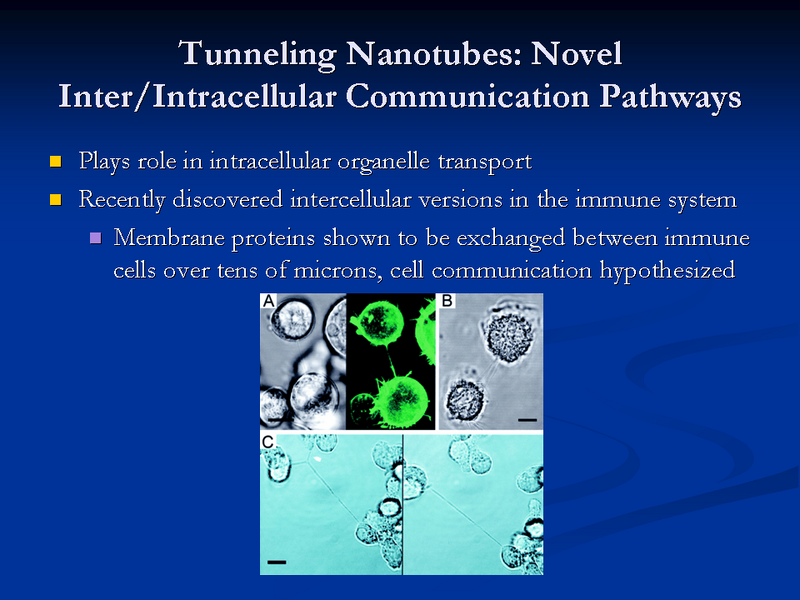 Tunneling Nanotubes: Novel Inter/Intracellular Communication Pathways

Plays role in intracellular organelle transport

Recently discovered intercellular versions in the immune system

Membrane proteins shown to be exchanged between immune cells over tens of microns, cell communication hypothesized

A

B

C